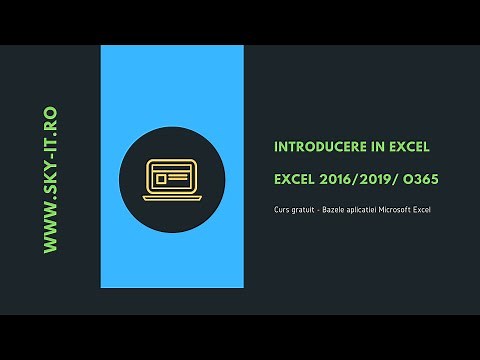 WWW.SKY-IT.RO

INTRODUCERE IN EXCEL

EXCEL 2016/2019/ O365

Curs gratuit - Bazele aplicatiei Microsoft Excel